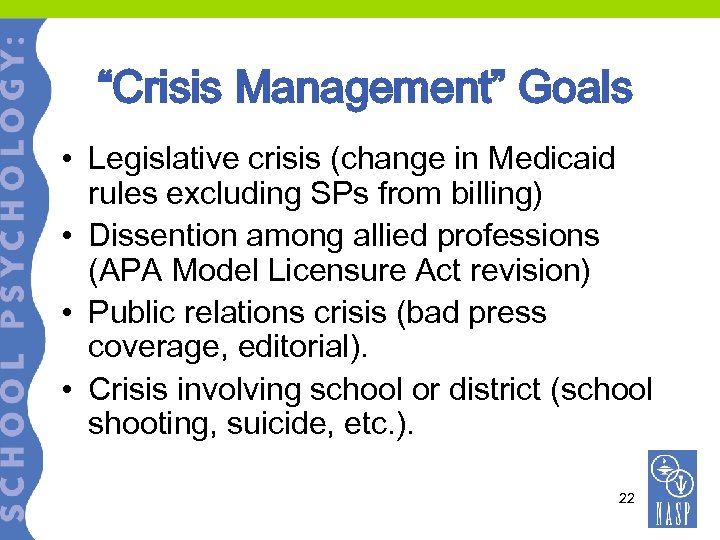 SCHOOL PSYCHOLOGY:

“Crisis Management” Goals

• Legislative crisis (change in Medicaid rules excluding SPs from billing)
• Dissention among allied professions (APA Model Licensure Act revision)
• Public relations crisis (bad press coverage, editorial).
• Crisis involving school or district (school shooting, suicide, etc.).

22

NASP